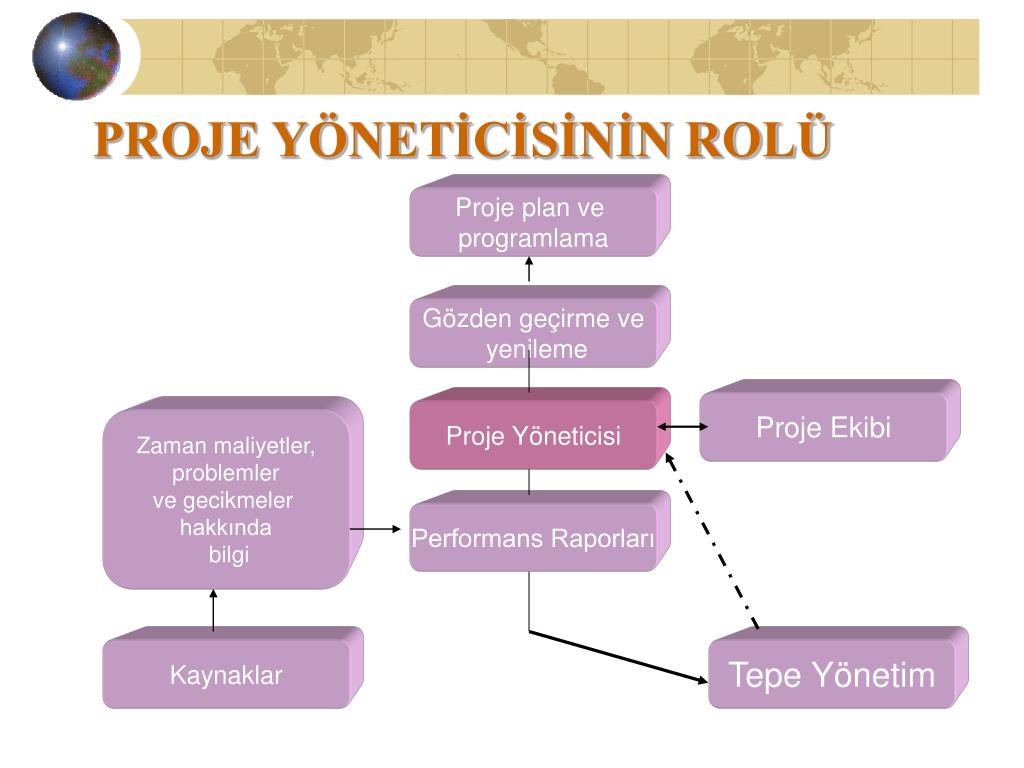 PROJE YÖNETİCİSİNİN ROLÜ

Proje plan ve programlama

Gözden geçirme ve yenileme

Proje Yöneticisi

Proje Ekibi

Zaman maliyetler, problemler ve gecikmeler hakkında bilgi

Performans Raporları

Kaynaklar

Tepe Yönetim